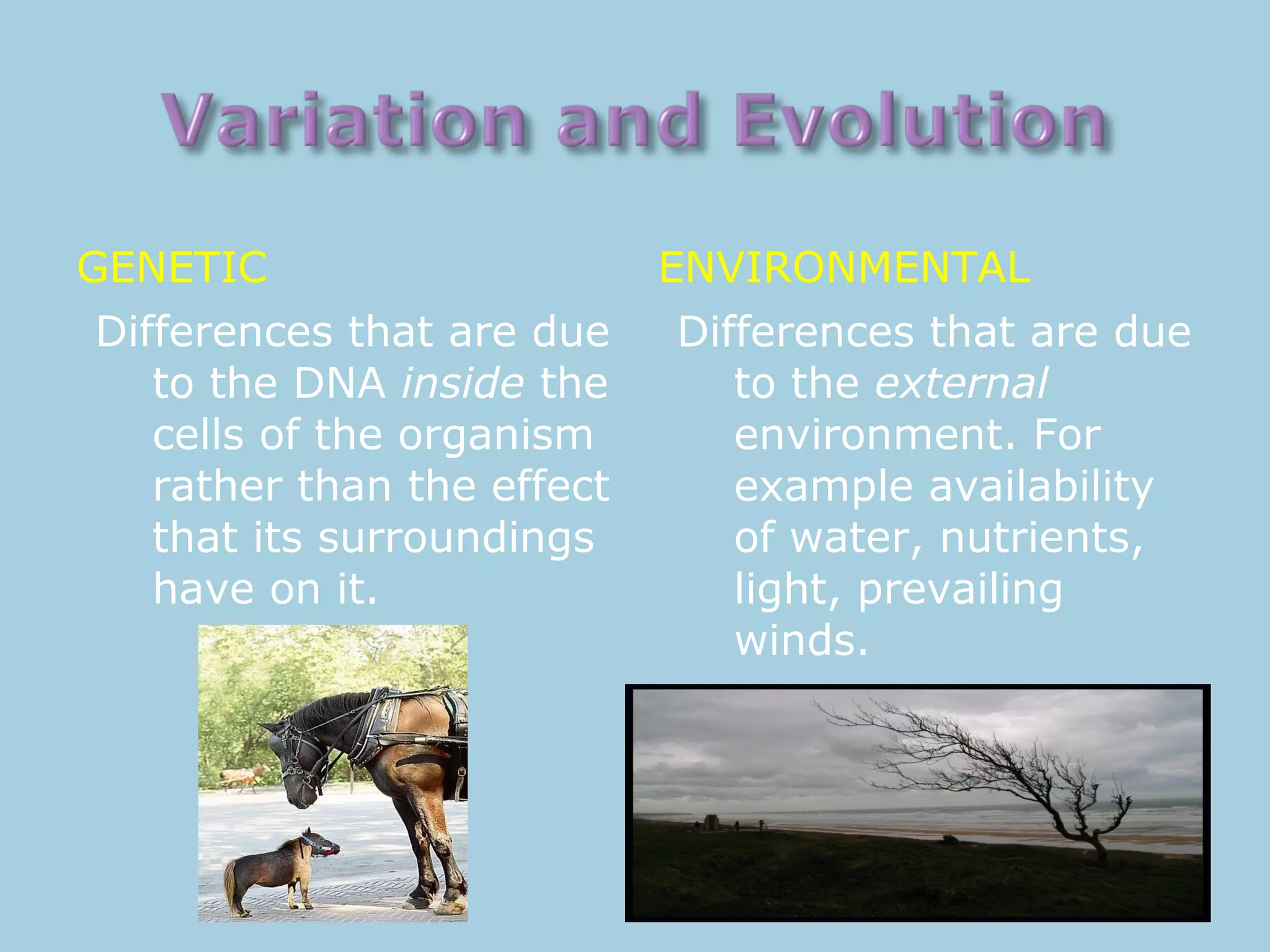 Variation and Evolution

GENETIC

Differences that are due to the DNA inside the cells of the organism rather than the effect that its surroundings have on it.

ENVIRONMENTAL

Differences that are due to the external environment. For example availability of water, nutrients, light, prevailing winds.